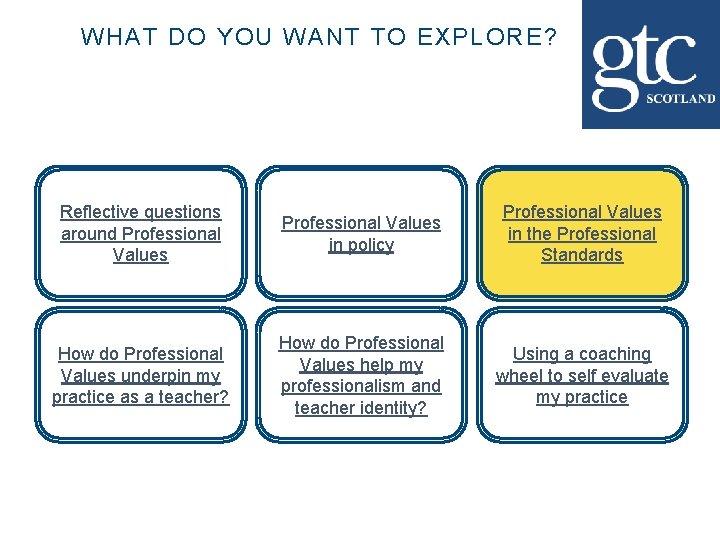 WHAT DO YOU WANT TO EXPLORE?

gtc
SCOTLAND

Reflective questions around Professional Values

Professional Values in policy

Professional Values in the Professional Standards

How do Professional Values underpin my practice as a teacher?

How do Professional Values help my professionalism and teacher identity?

Using a coaching wheel to self evaluate my practice